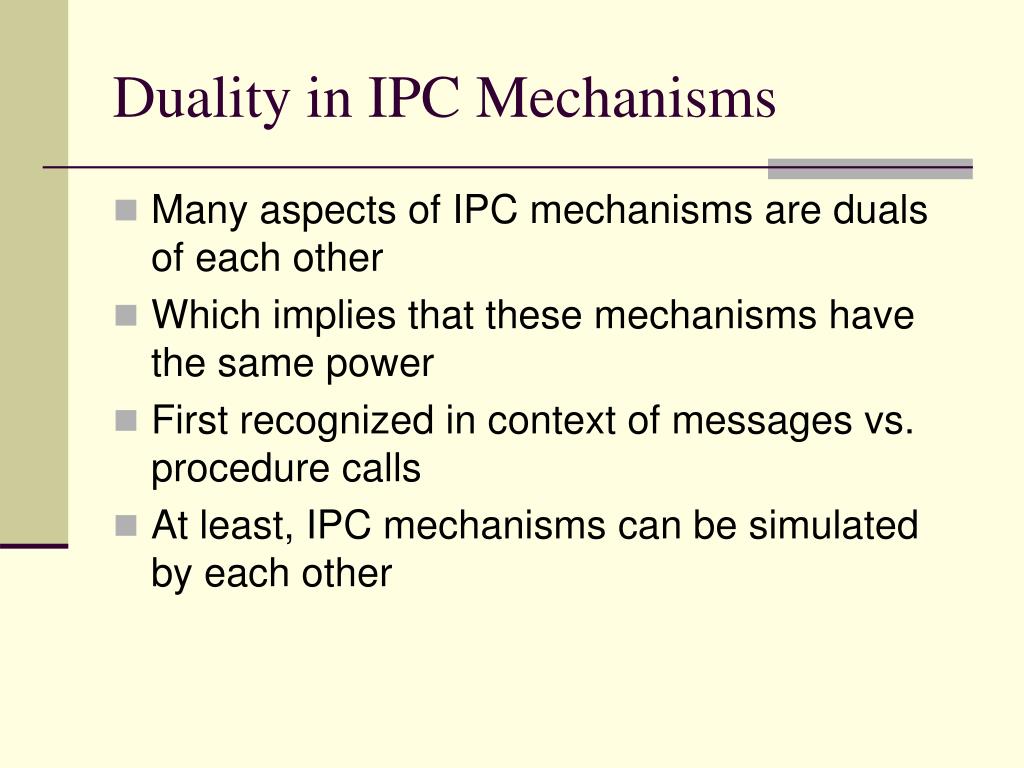 Duality in IPC Mechanisms

- Many aspects of IPC mechanisms are duals of each other
- Which implies that these mechanisms have the same power
- First recognized in context of messages vs. procedure calls
- At least, IPC mechanisms can be simulated by each other